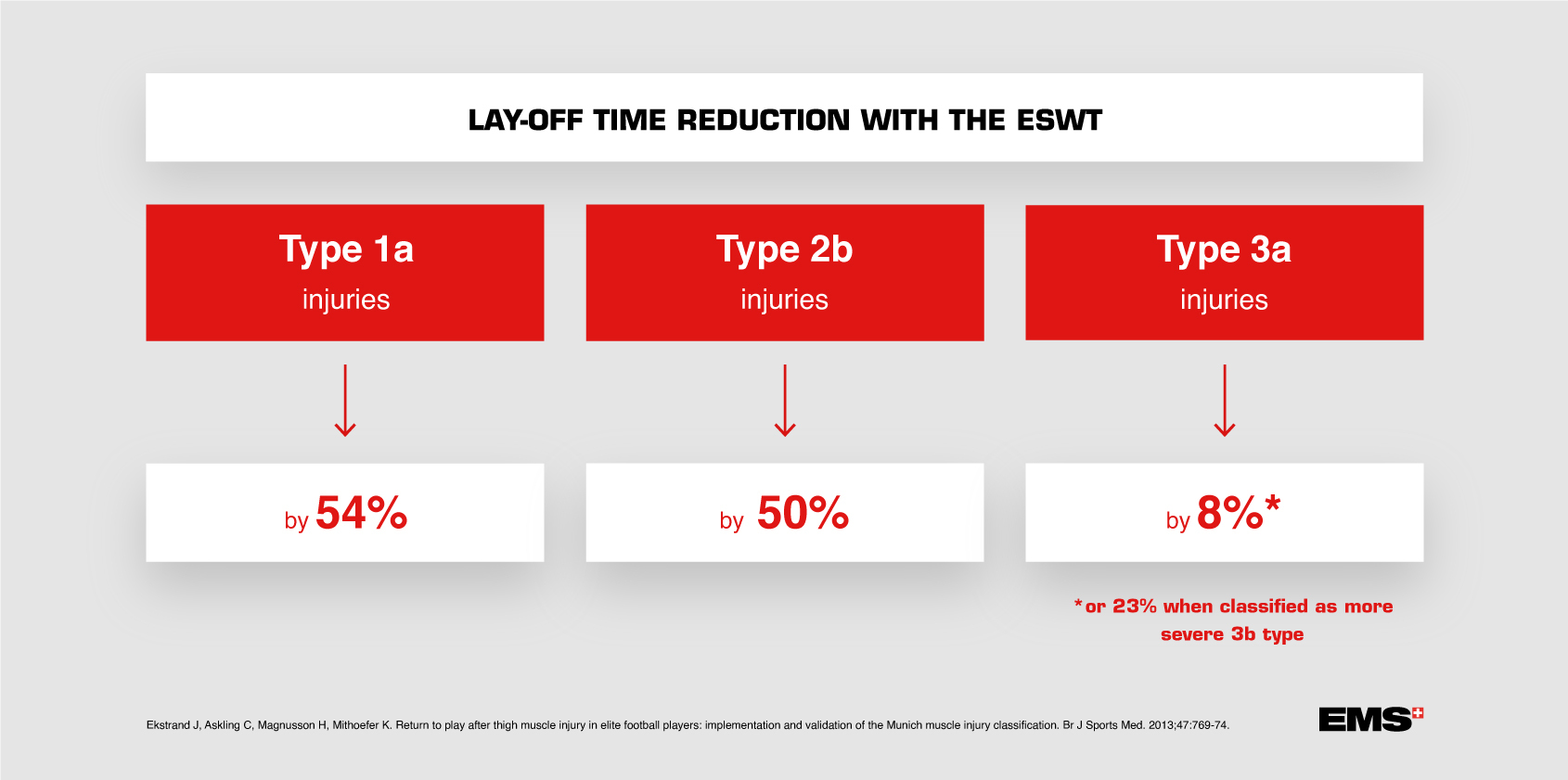 LAY-OFF TIME REDUCTION WITH THE ESWT

Type 1a
injuries

by 54%

Type 2b
injuries

by 50%

Type 3a
injuries

by 8%*

*or 23% when classified as more severe 3b type

Ekstrand J, Askling C, Magnusson H, Mithoefer K. Return to play after thigh muscle injury in elite football players: implementation and validation of the Munich muscle injury classification. Br J Sports Med. 2013;47:769-74.

EMS